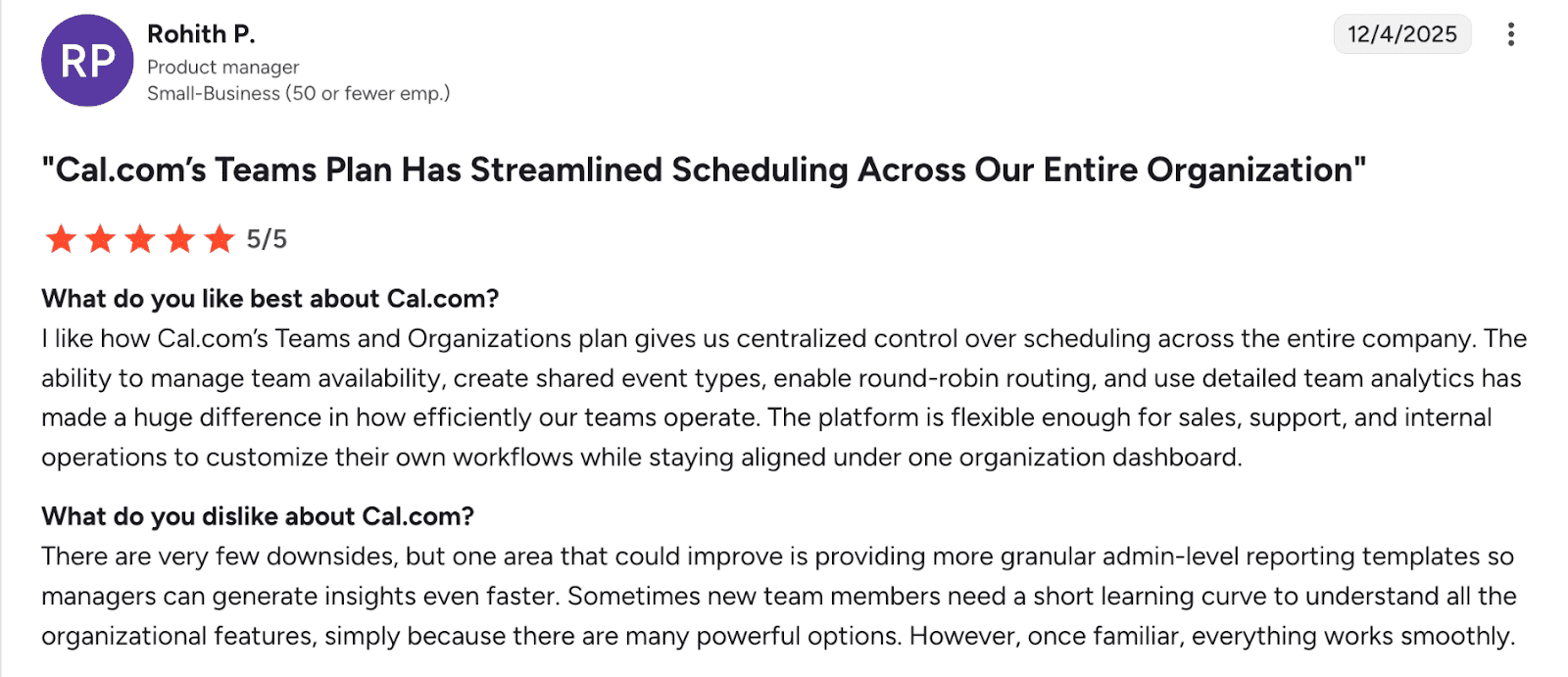 RP

Rohith P.
Product manager
Small-Business (50 or fewer emp.)

12/4/2025

"Cal.com's Teams Plan Has Streamlined Scheduling Across Our Entire Organization"

5/5

What do you like best about Cal.com?
I like how Cal.com's Teams and Organizations plan gives us centralized control over scheduling across the entire company. The ability to manage team availability, create shared event types, enable round-robin routing, and use detailed team analytics has made a huge difference in how efficiently our teams operate. The platform is flexible enough for sales, support, and internal operations to customize their own workflows while staying aligned under one organization dashboard.

What do you dislike about Cal.com?
There are very few downsides, but one area that could improve is providing more granular admin-level reporting templates so managers can generate insights even faster. Sometimes new team members need a short learning curve to understand all the organizational features, simply because there are many powerful options. However, once familiar, everything works smoothly.